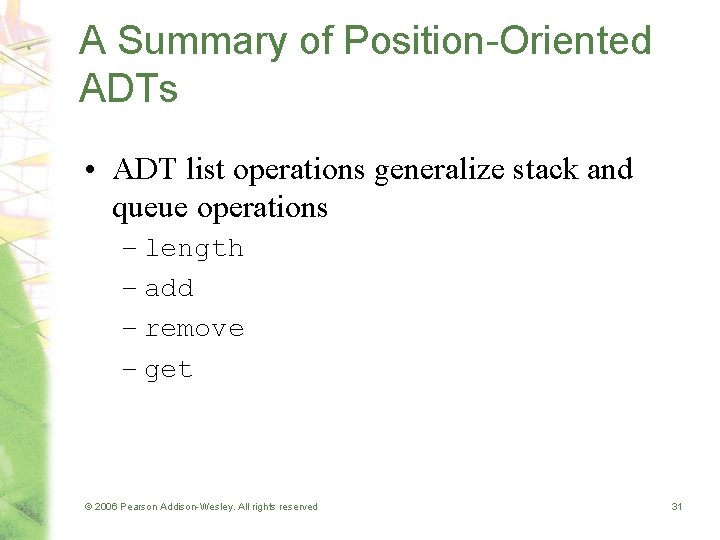 A Summary of Position-Oriented ADTs

• ADT list operations generalize stack and queue operations
– length
– add
– remove
– get

© 2006 Pearson Addison-Wesley. All rights reserved

31